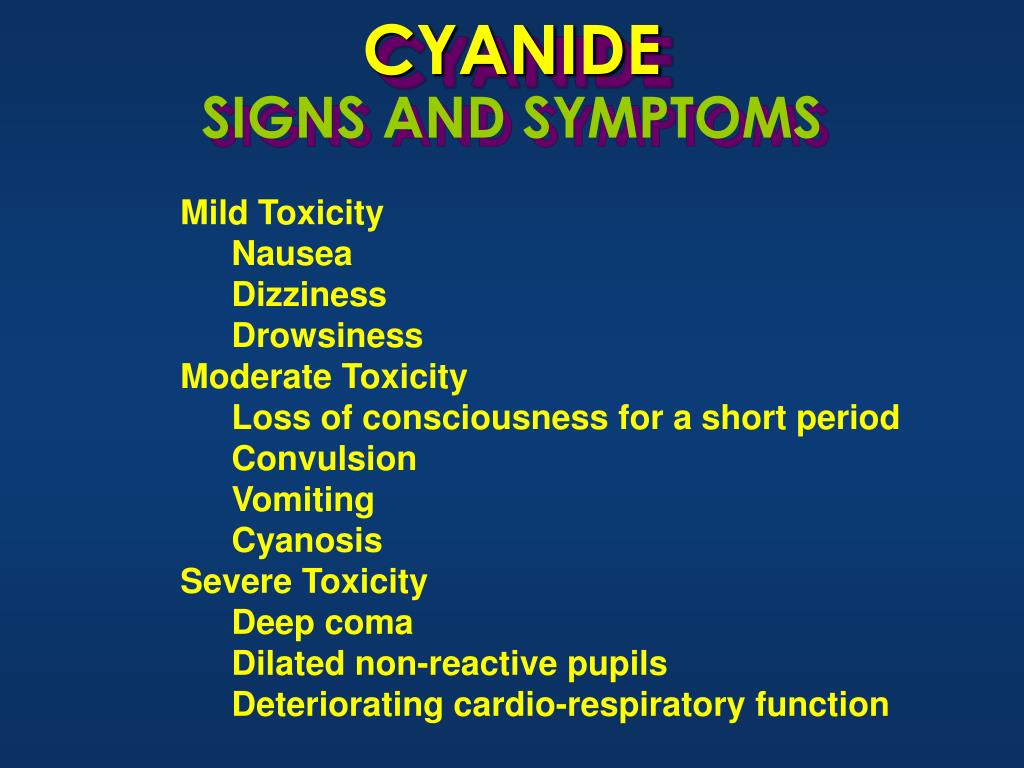 CYANIDE
SIGNS AND SYMPTOMS

Mild Toxicity
Nausea
Dizziness
Drowsiness
Moderate Toxicity
Loss of consciousness for a short period
Convulsion
Vomiting
Cyanosis
Severe Toxicity
Deep coma
Dilated non-reactive pupils
Deteriorating cardio-respiratory function